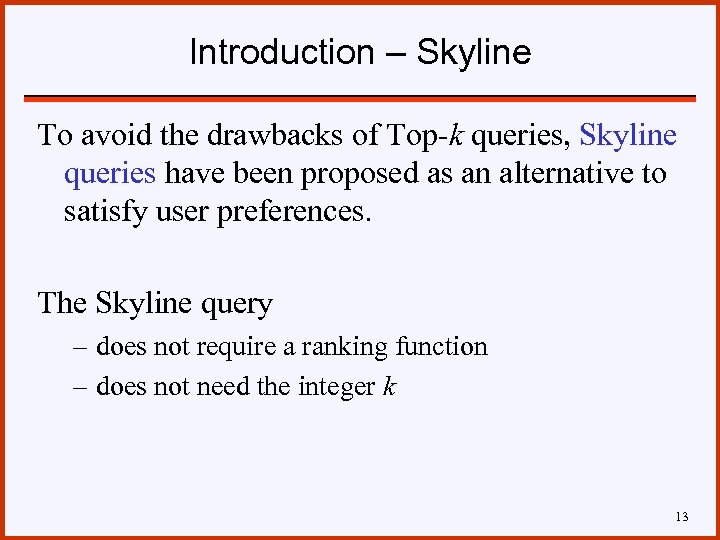 Introduction – Skyline

To avoid the drawbacks of Top-$k$ queries, Skyline queries have been proposed as an alternative to satisfy user preferences.

The Skyline query

– does not require a ranking function

– does not need the integer $k$

13